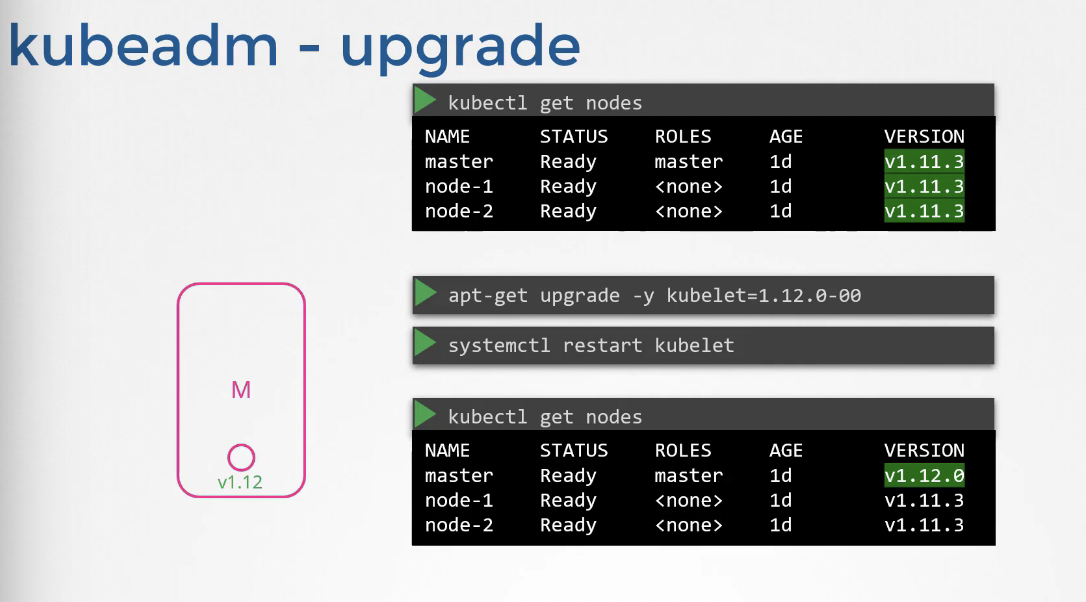 kubeadm - upgrade

kubectl get nodes

| NAME | STATUS | ROLES | AGE | VERSION |
|---|---|---|---|---|
| master | Ready | master | 1d | v1.11.3 |
| node-1 | Ready | <none> | 1d | v1.11.3 |
| node-2 | Ready | <none> | 1d | v1.11.3 |

apt-get upgrade -y kubelet=1.12.0-00

systemctl restart kubelet

kubectl get nodes

| NAME | STATUS | ROLES | AGE | VERSION |
|---|---|---|---|---|
| master | Ready | master | 1d | v1.12.0 |
| node-1 | Ready | <none> | 1d | v1.11.3 |
| node-2 | Ready | <none> | 1d | v1.11.3 |

M

v1.12